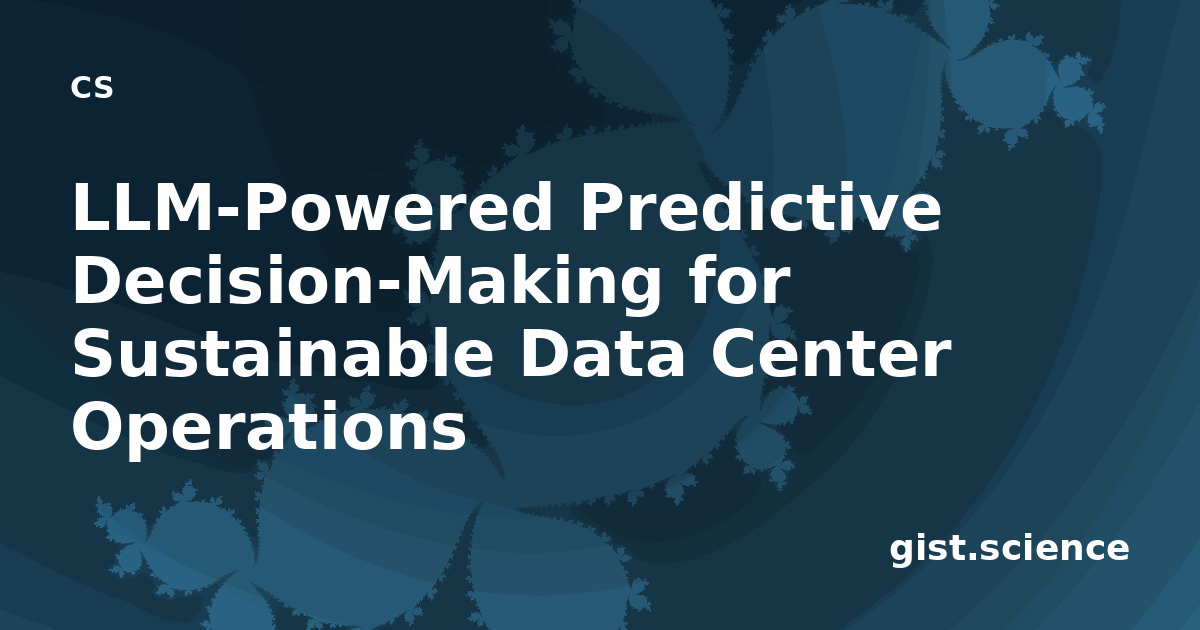 CS

LLM-Powered Predictive Decision-Making for Sustainable Data Center Operations

gist.science